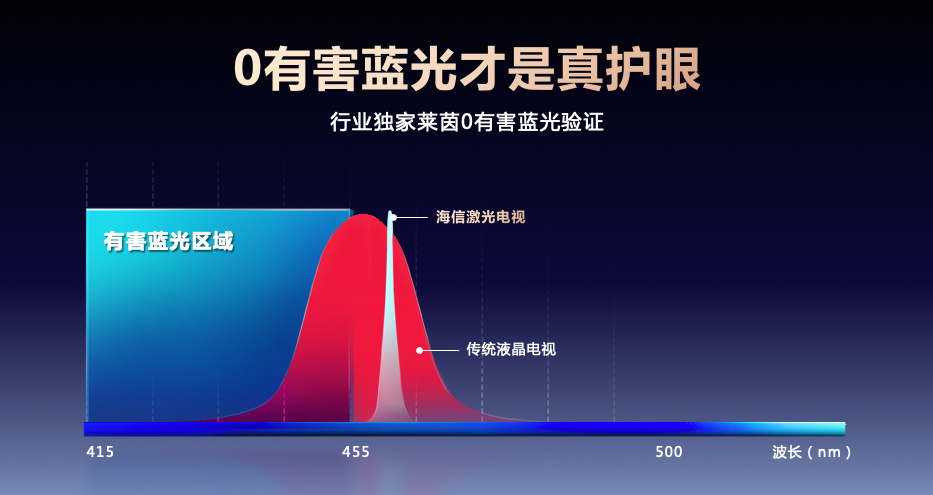 0有害蓝光才是真护眼

行业独家莱茵0有害蓝光验证

有害蓝光区域

海信激光电视

传统液晶电视

415

455

500

波长（nm）